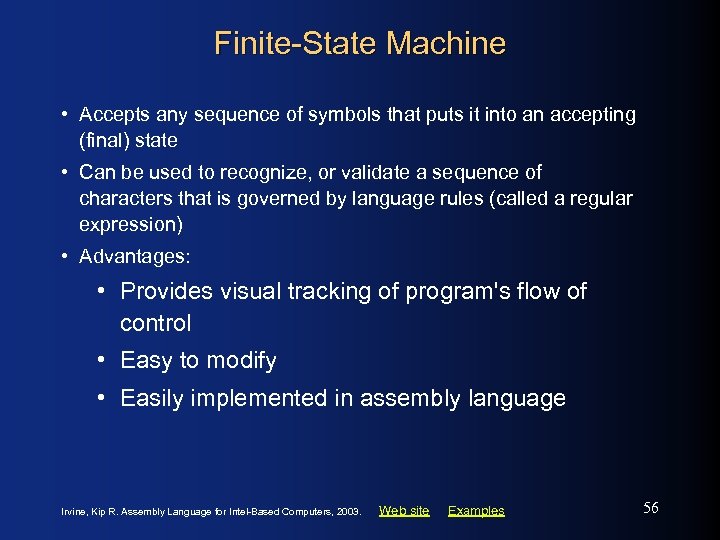 Finite-State Machine

• Accepts any sequence of symbols that puts it into an accepting (final) state

• Can be used to recognize, or validate a sequence of characters that is governed by language rules (called a regular expression)

• Advantages:

• Provides visual tracking of program's flow of control

• Easy to modify

• Easily implemented in assembly language

Irvine, Kip R. Assembly Language for Intel-Based Computers, 2003. Web site Examples

56